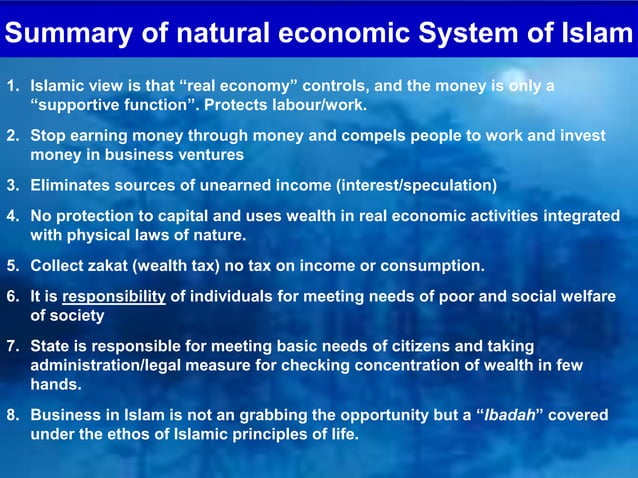 Summary of natural economic System of Islam

1. Islamic view is that “real economy” controls, and the money is only a “supportive function”. Protects labour/work.

2. Stop earning money through money and compels people to work and invest money in business ventures

3. Eliminates sources of unearned income (interest/speculation)

4. No protection to capital and uses wealth in real economic activities integrated with physical laws of nature.

5. Collect zakat (wealth tax) no tax on income or consumption.

6. It is responsibility of individuals for meeting needs of poor and social welfare of society

7. State is responsible for meeting basic needs of citizens and taking administration/legal measure for checking concentration of wealth in few hands.

8. Business in Islam is not an grabbing the opportunity but a “Ibadah” covered under the ethos of Islamic principles of life.